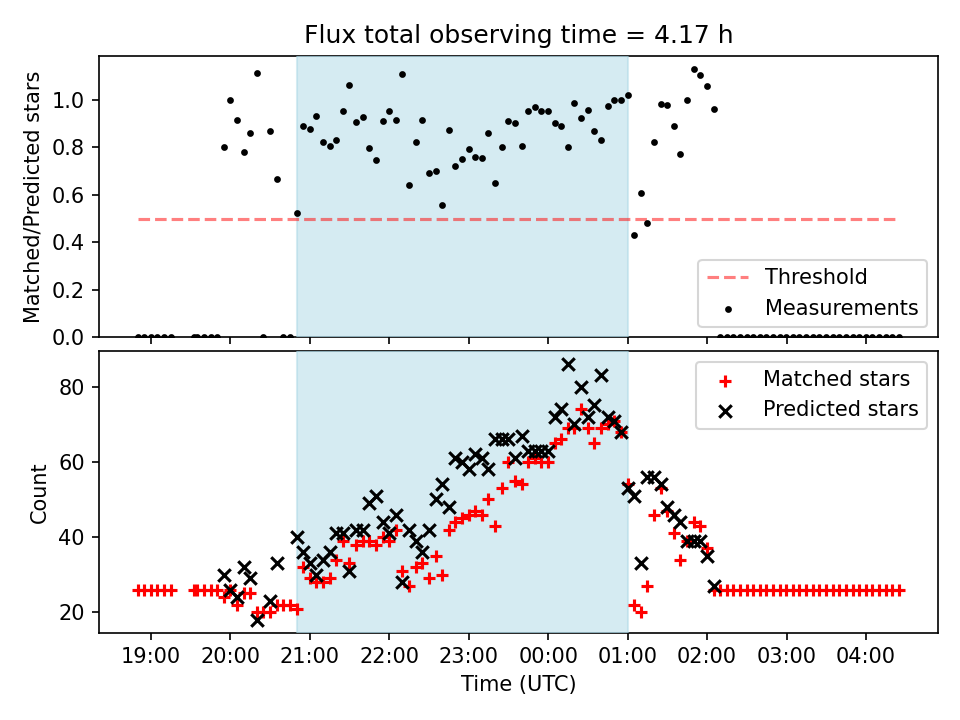 Flux total observing time = 4.17 h

Matched/Predicted stars

1.0
0.8
0.6
0.4
0.2
0.0

Threshold
Measurements

Count

80
60
40
20

Matched stars
Predicted stars

19:00 20:00 21:00 22:00 23:00 00:00 01:00 02:00 03:00 04:00

Time (UTC)